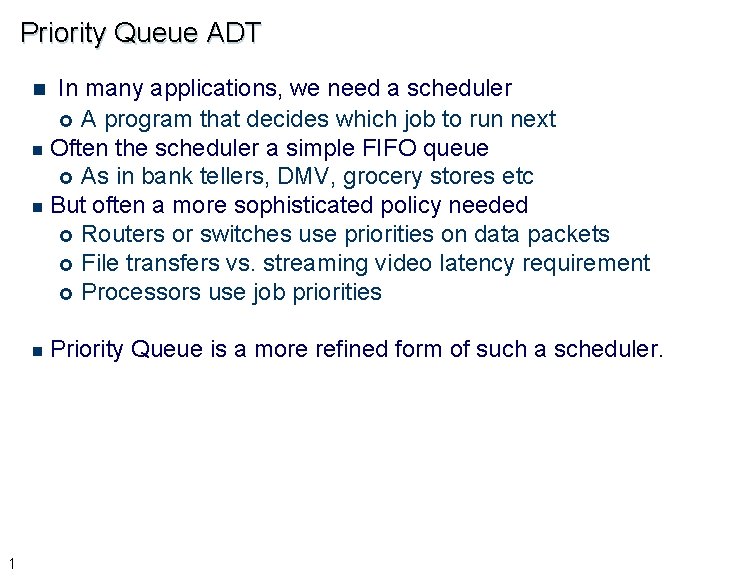 Priority Queue ADT

- In many applications, we need a scheduler
  - A program that decides which job to run next
- Often the scheduler a simple FIFO queue
  - As in bank tellers, DMV, grocery stores etc
- But often a more sophisticated policy needed
  - Routers or switches use priorities on data packets
  - File transfers vs. streaming video latency requirement
  - Processors use job priorities

- Priority Queue is a more refined form of such a scheduler.

1